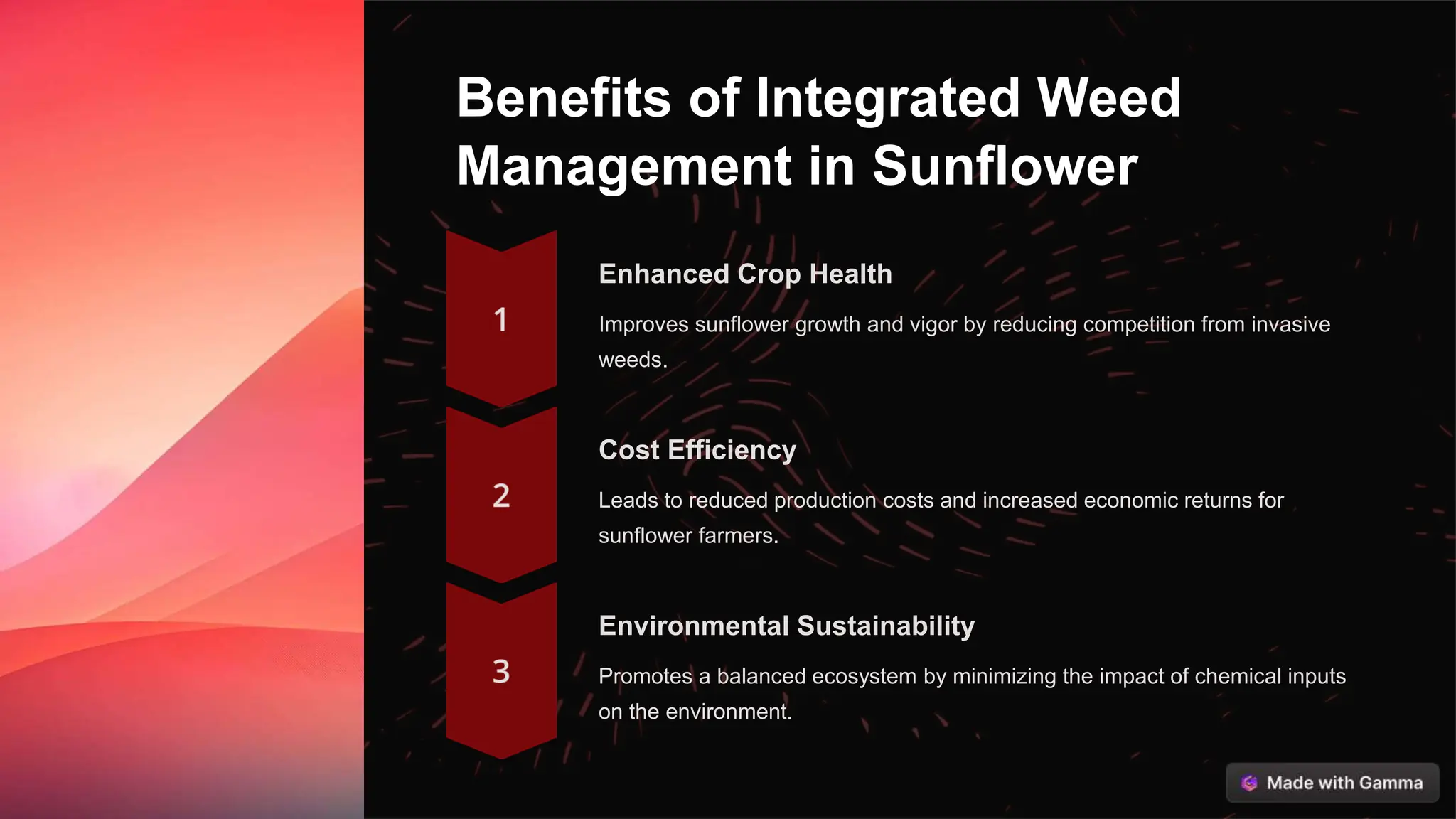 Benefits of Integrated Weed Management in Sunflower

1

Enhanced Crop Health

Improves sunflower growth and vigor by reducing competition from invasive weeds.

2

Cost Efficiency

Leads to reduced production costs and increased economic returns for sunflower farmers.

3

Environmental Sustainability

Promotes a balanced ecosystem by minimizing the impact of chemical inputs on the environment.

Made with Gamma